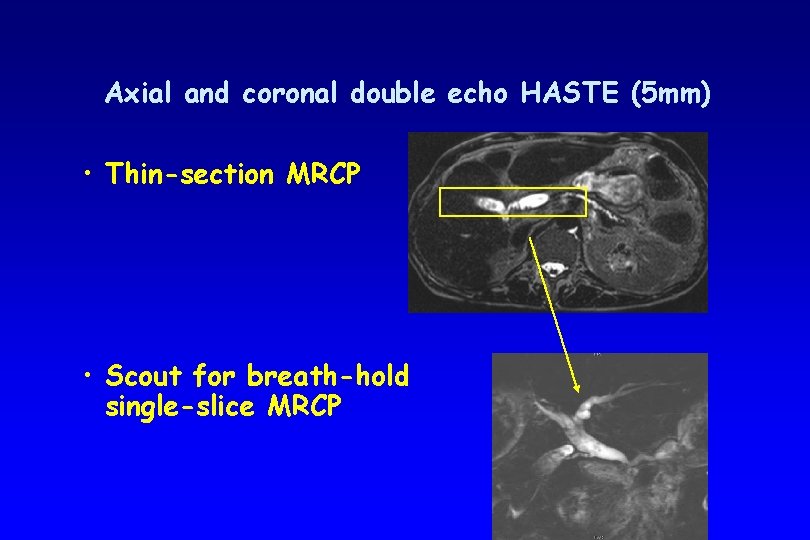 Axial and coronal double echo HASTE (5mm)

• Thin-section MRCP

• Scout for breath-hold single-slice MRCP